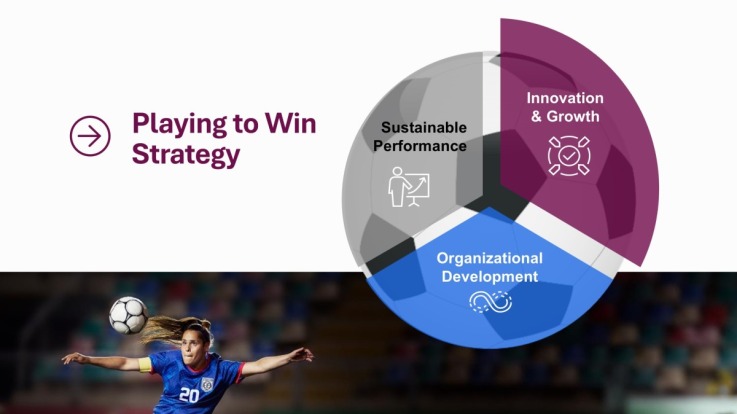 Playing to Win Strategy

Sustainable Performance

Innovation & Growth

Organizational Development

20